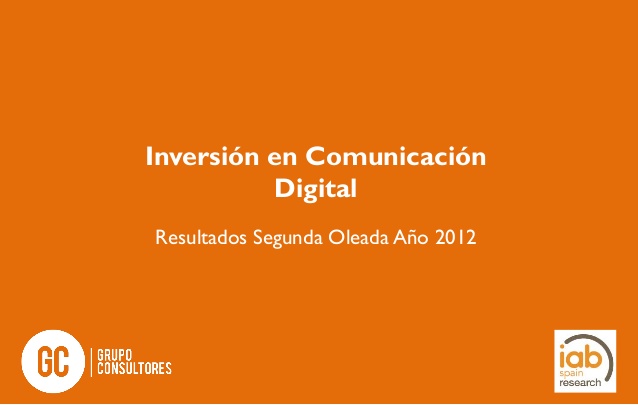 Inversión en Comunicación Digital

Resultados Segunda Oleada Año 2012

GC GRUPO CONSULTORES

iab spain research